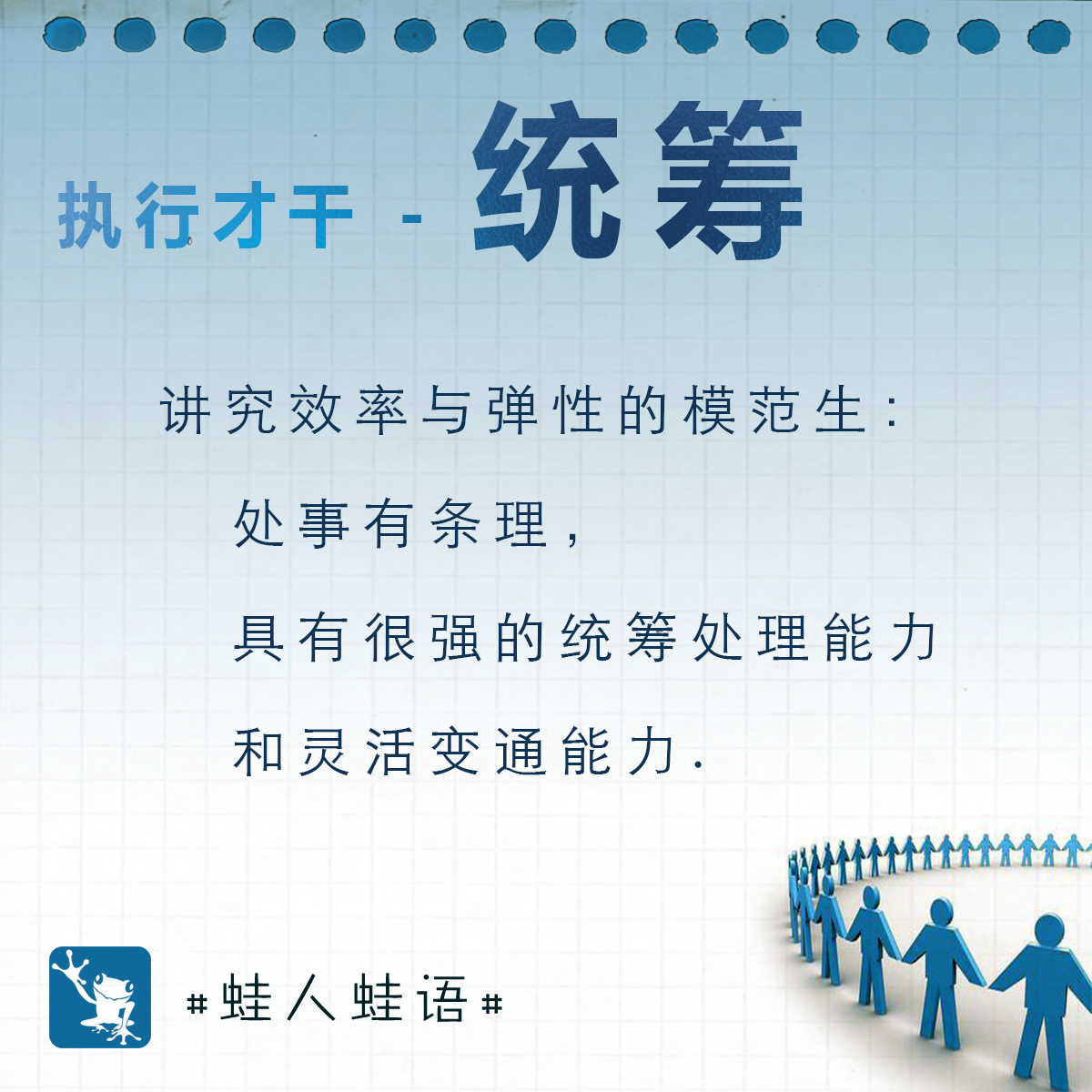 执行才干 - 统筹

讲究效率与弹性的模范生：

处事有条理，

具有很强的统筹处理能力

和灵活变通能力.

#蛙人蛙语#